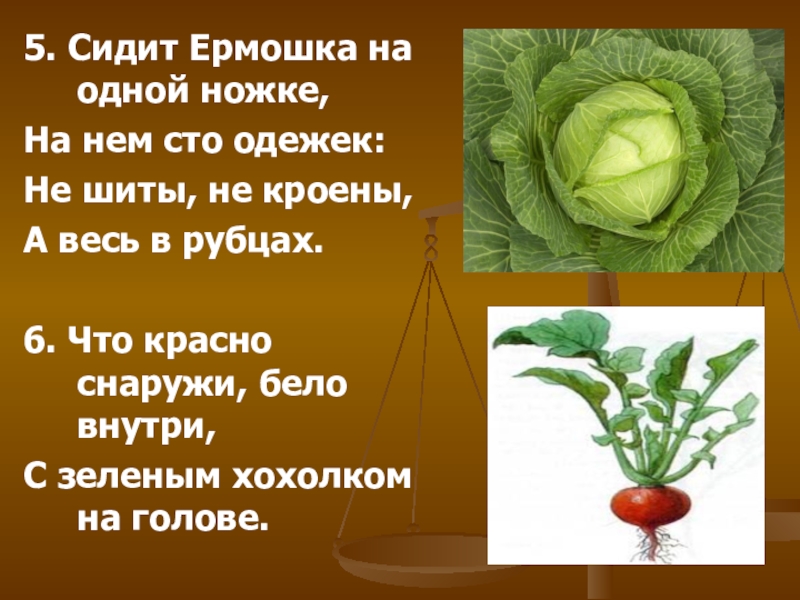 5. Сидит Ермошка на одной ножке,

На нем сто одежек:

Не шиты, не кроены,

А весь в рубцах.

6. Что красно снаружи, бело внутри,

С зеленым хохолком на голове.